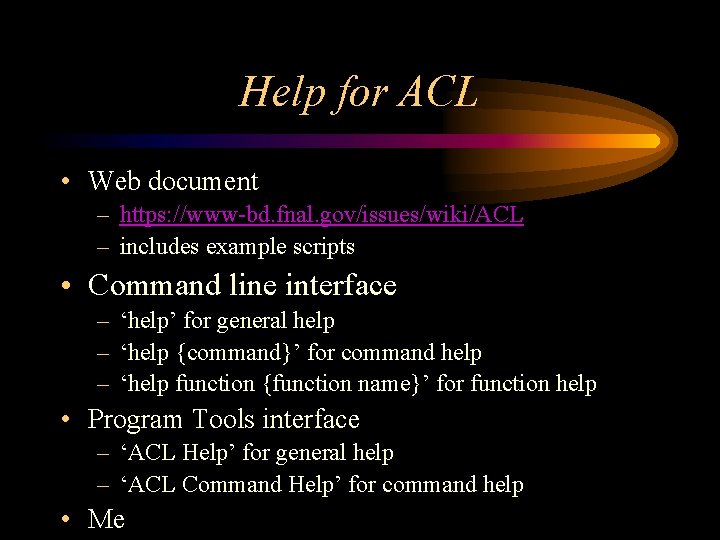 Help for ACL

• Web document
– https://www-bd.fnal.gov/issues/wiki/ACL
– includes example scripts
• Command line interface
– ‘help’ for general help
– ‘help {command}’ for command help
– ‘help function {function name}’ for function help
• Program Tools interface
– ‘ACL Help’ for general help
– ‘ACL Command Help’ for command help
• Me